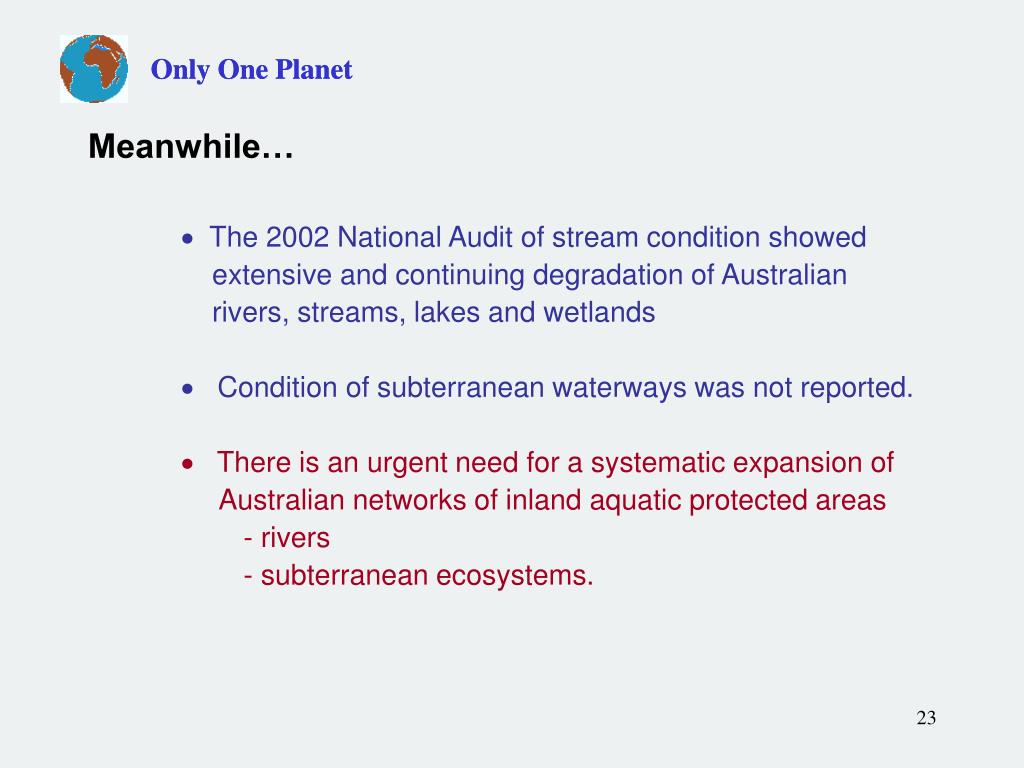 Only One Planet

Meanwhile…

• The 2002 National Audit of stream condition showed extensive and continuing degradation of Australian rivers, streams, lakes and wetlands

• Condition of subterranean waterways was not reported.

• There is an urgent need for a systematic expansion of Australian networks of inland aquatic protected areas
- rivers
- subterranean ecosystems.

23